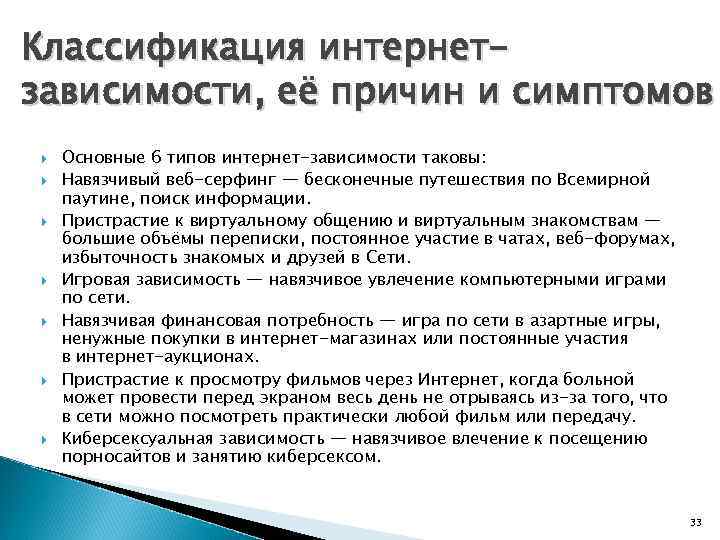 Классификация интернет-зависимости, её причин и симптомов

Основные 6 типов интернет-зависимости таковы:

Навязчивый веб-серфинг — бесконечные путешествия по Всемирной паутине, поиск информации.

Пристрастие к виртуальному общению и виртуальным знакомствам — большие объёмы переписки, постоянное участие в чатах, веб-форумах, избыточность знакомых и друзей в Сети.

Игровая зависимость — навязчивое увлечение компьютерными играми по сети.

Навязчивая финансовая потребность — игра по сети в азартные игры, ненужные покупки в интернет-магазинах или постоянные участия в интернет-аукционах.

Пристрастие к просмотру фильмов через Интернет, когда больной может провести перед экраном весь день не отрываясь из-за того, что в сети можно посмотреть практически любой фильм или передачу.

Киберсексуальная зависимость — навязчивое влечение к посещению порносайтов и занятию киберсексом.

33